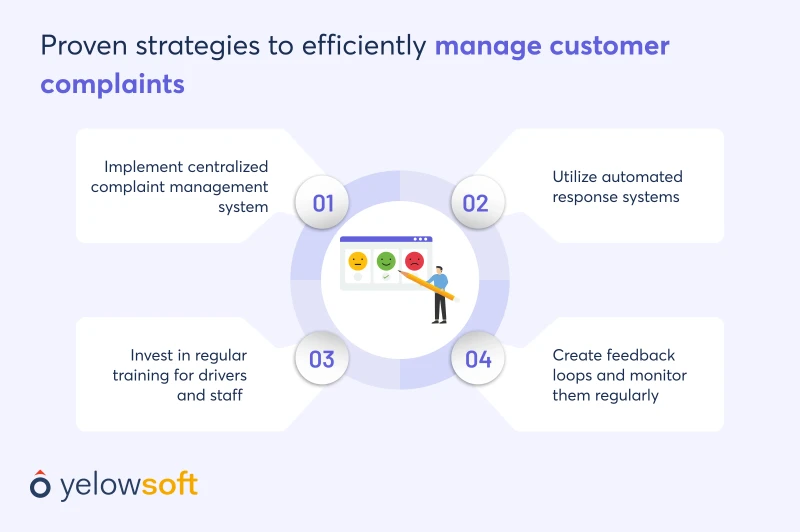 Proven strategies to efficiently manage customer complaints

Implement centralized complaint management system

01

02

Utilize automated response systems

Invest in regular training for drivers and staff

03

04

Create feedback loops and monitor them regularly

yelowsoft